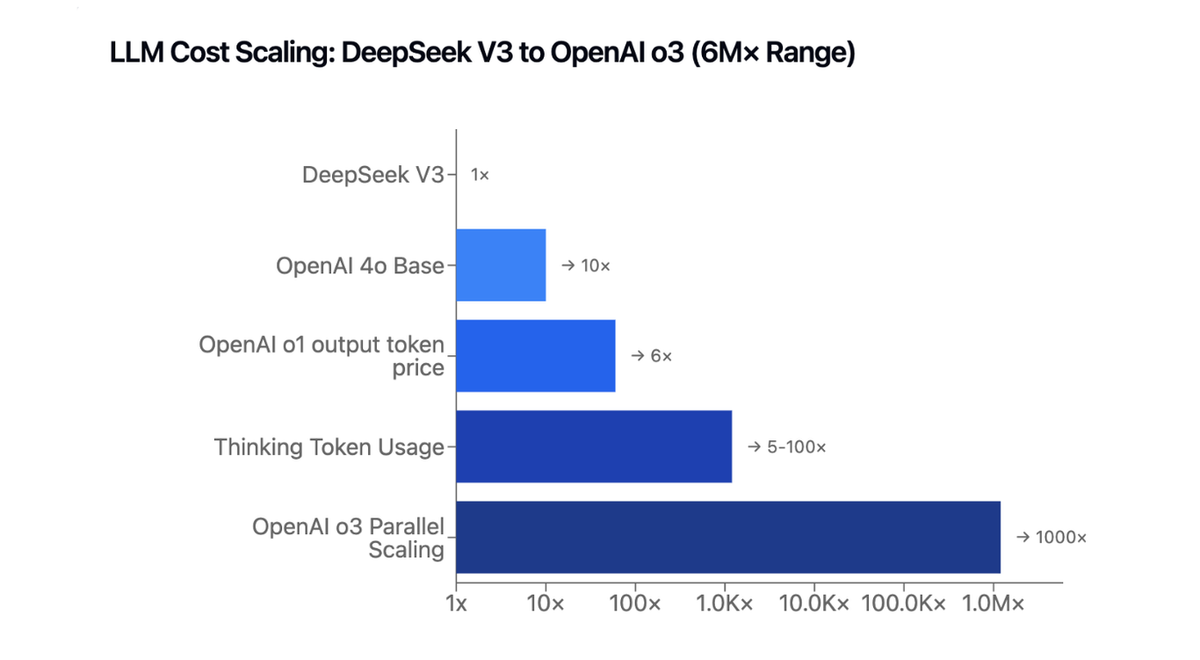 LLM Cost Scaling: DeepSeek V3 to OpenAI o3 (6M× Range)

DeepSeek V3
1×

OpenAI 4o Base
→ 10×

OpenAI o1 output token price
→ 6×

Thinking Token Usage
→ 5-100×

OpenAI o3 Parallel Scaling
→ 1000×

1x
10×
100×
1.0K×
10.0K×
100.0K×
1.0M×